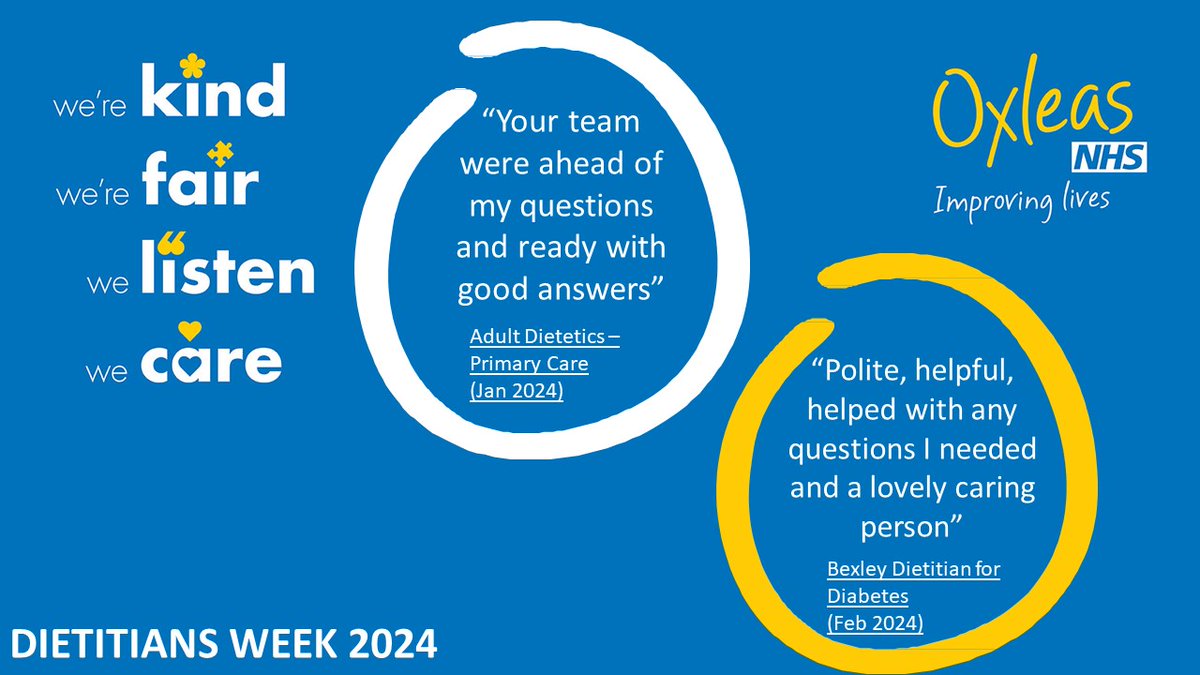 we're kind
we're fair
we listen
we care

"Your team were ahead of my questions and ready with good answers"

Adult Dietetics – Primary Care (Jan 2024)

Oxleas NHS
Improving lives

"Polite, helpful, helped with any questions I needed and a lovely caring person"

Bexley Dietitian for Diabetes (Feb 2024)

DIETITIANS WEEK 2024